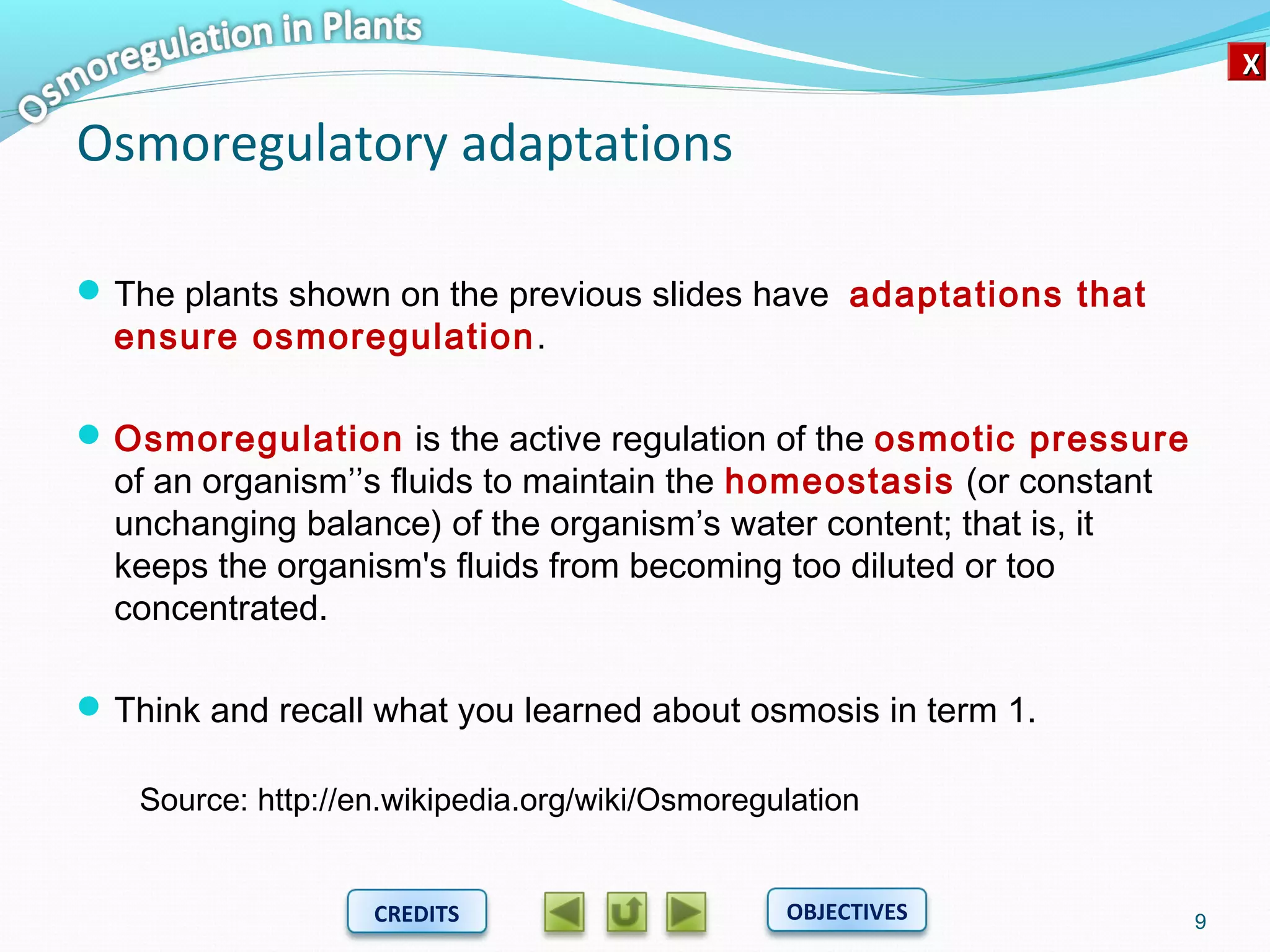 Osmoregulation in Plants

X

Osmoregulatory adaptations

The plants shown on the previous slides have adaptations that ensure osmoregulation.

Osmoregulation is the active regulation of the osmotic pressure of an organism’’s fluids to maintain the homeostasis (or constant unchanging balance) of the organism’s water content; that is, it keeps the organism's fluids from becoming too diluted or too concentrated.

Think and recall what you learned about osmosis in term 1.

Source: http://en.wikipedia.org/wiki/Osmoregulation

CREDITS

OBJECTIVES

9